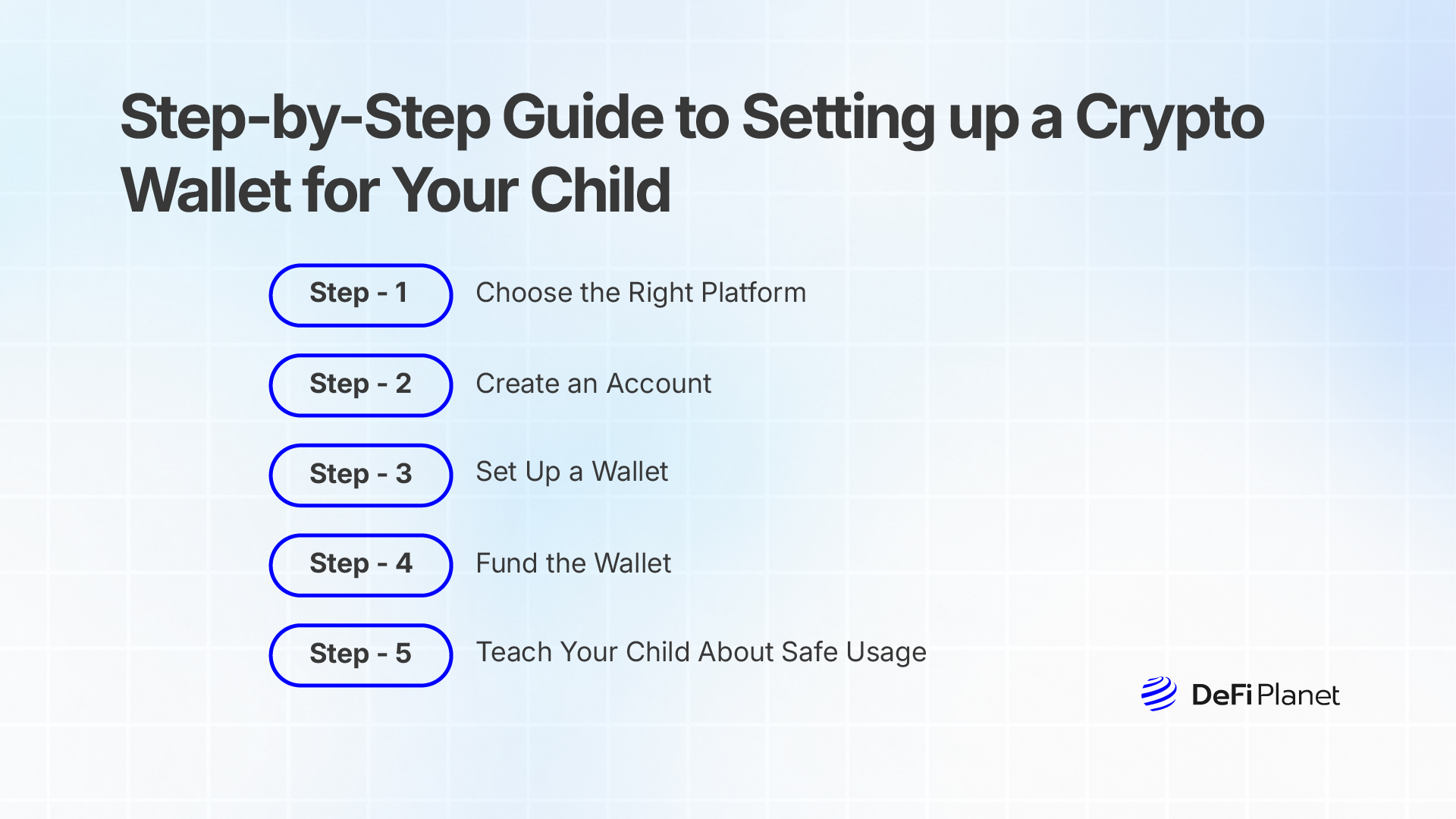 Step-by-Step Guide to Setting up a Crypto Wallet for Your Child

Step - 1 Choose the Right Platform

Step - 2 Create an Account

Step - 3 Set Up a Wallet

Step - 4 Fund the Wallet

Step - 5 Teach Your Child About Safe Usage

DeFi Planet